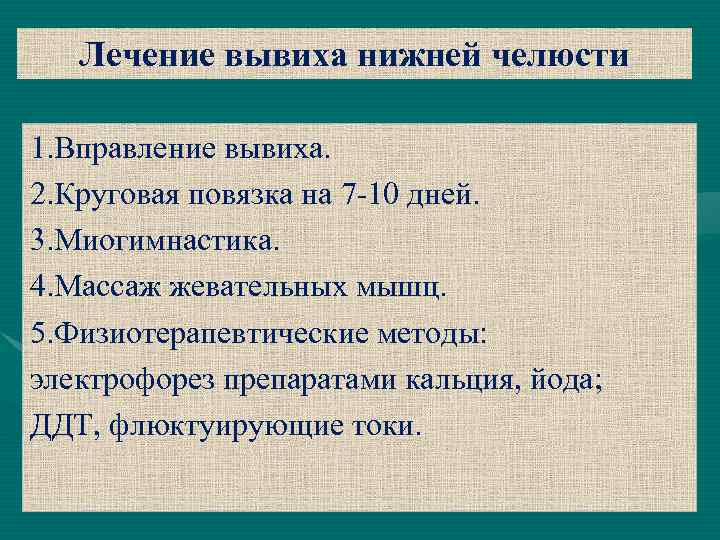 Лечение вывиха нижней челюсти

1.Вправление вывиха.
2.Круговая повязка на 7-10 дней.
3.Миогимнастика.
4.Массаж жевательных мышц.
5.Физиотерапевтические методы:
электрофорез препаратами кальция, йода;
ДДТ, флюктуирующие токи.